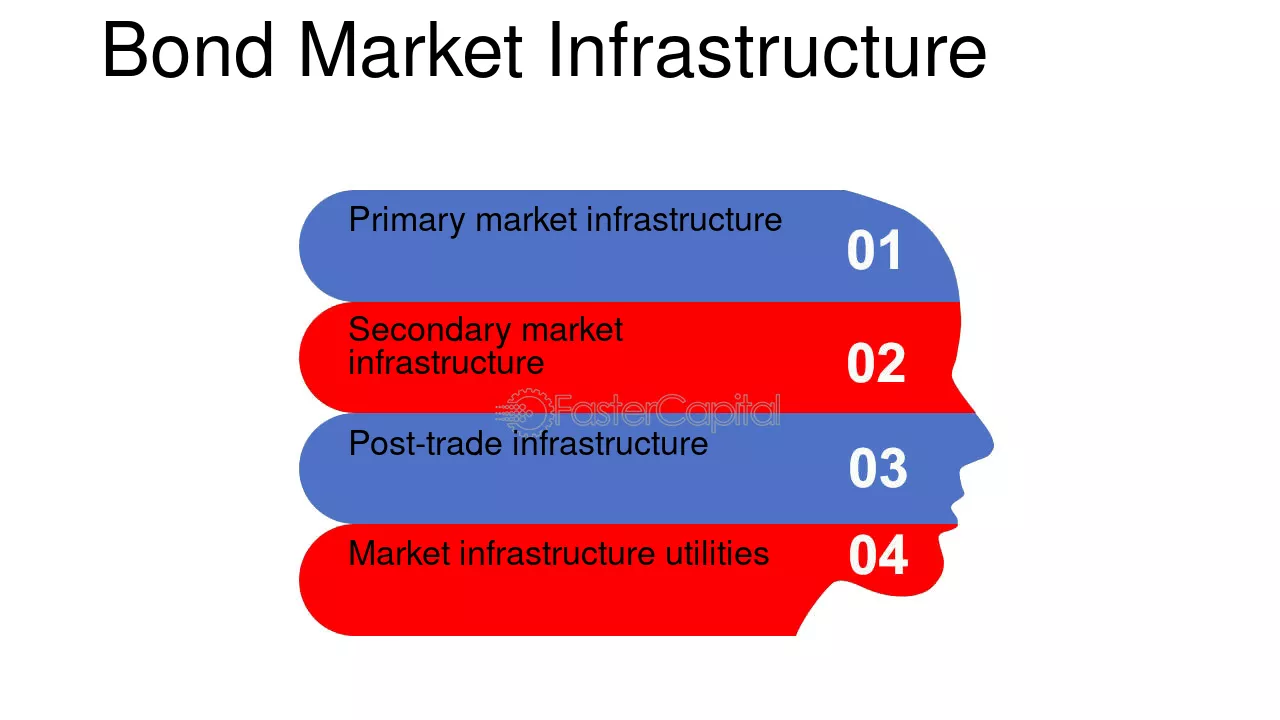 Bond Market Infrastructure

Primary market infrastructure
01

Secondary market infrastructure
02

Post-trade infrastructure
03

Market infrastructure utilities
04

FasterCapital